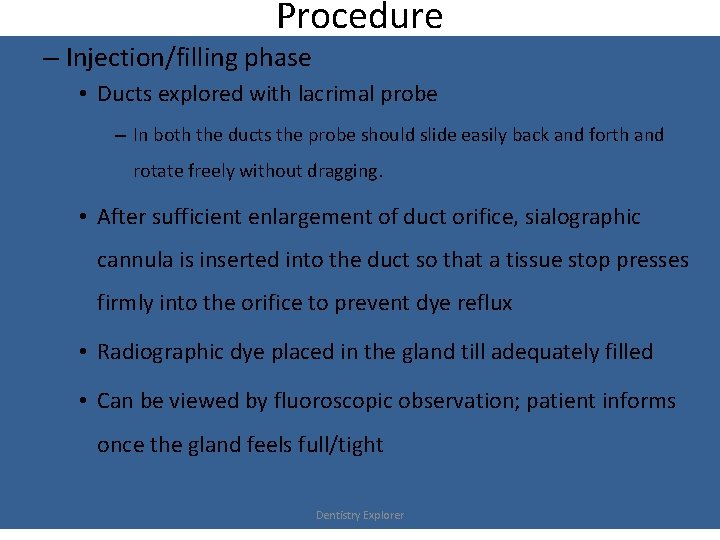 Procedure

– Injection/filling phase

• Ducts explored with lacrimal probe

– In both the ducts the probe should slide easily back and forth and rotate freely without dragging.

• After sufficient enlargement of duct orifice, sialographic cannula is inserted into the duct so that a tissue stop presses firmly into the orifice to prevent dye reflux

• Radiographic dye placed in the gland till adequately filled

• Can be viewed by fluoroscopic observation; patient informs once the gland feels full/tight

Dentistry Explorer